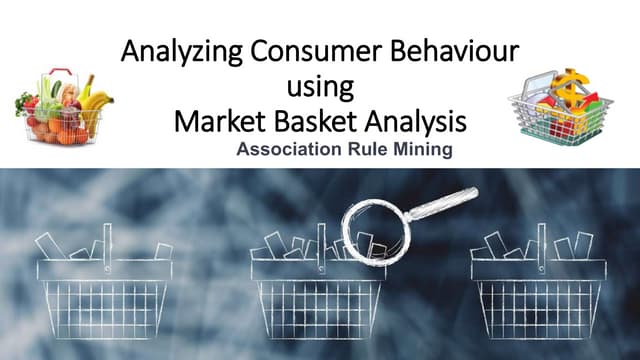 Analyzing Consumer Behaviour
using
Market Basket Analysis
Association Rule Mining